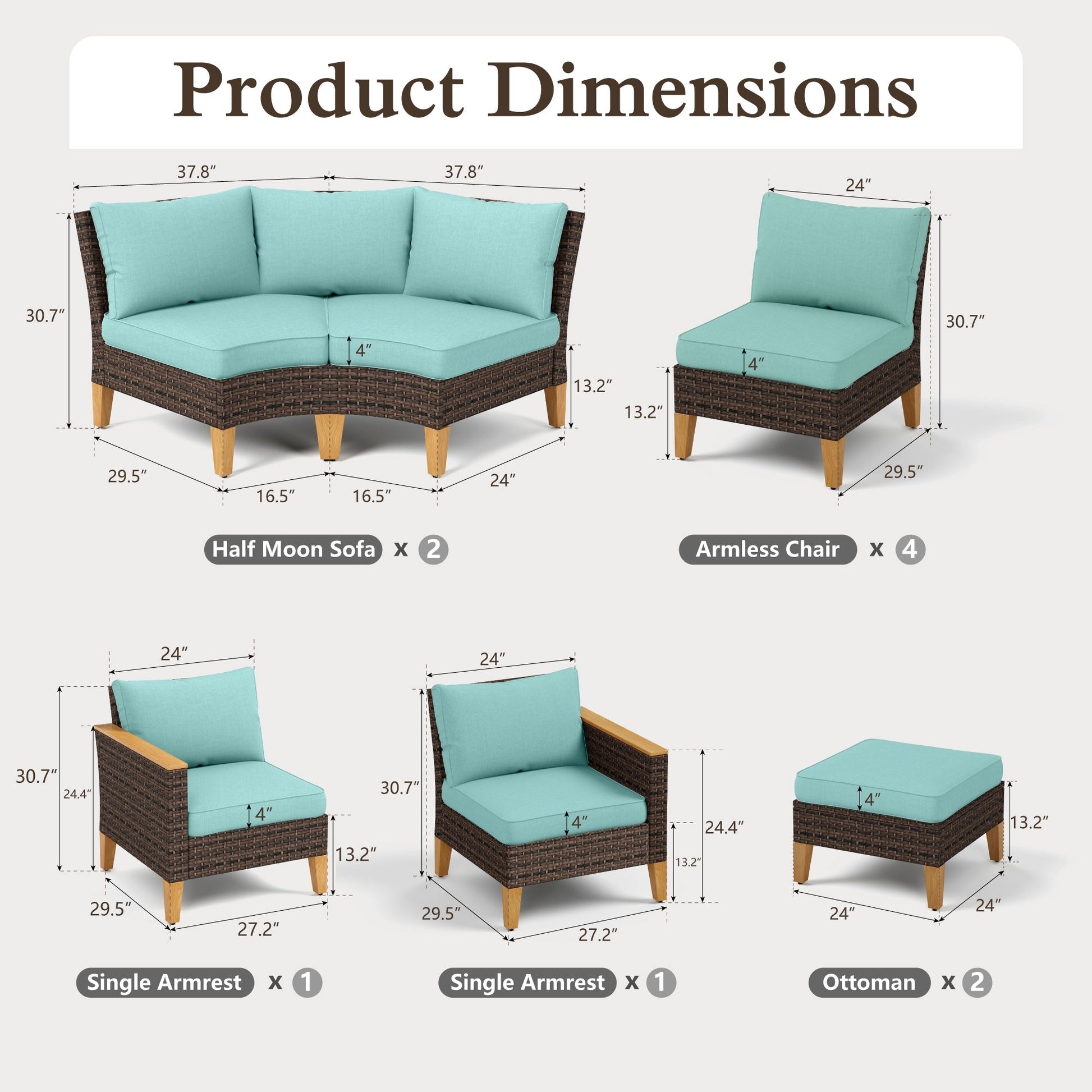 Product Dimensions

37.8″
37.8″
30.7″
4″
13.2″
29.5″
16.5″
16.5″
24″

Half Moon Sofa x 2

24″
30.7″
4″
13.2″
29.5″

Armless Chair x 4

24″
30.7″
24.4″
4″
13.2″
29.5″
27.2″

Single Armrest x 1

24″
30.7″
4″
24.4″
13.2″
29.5″
27.2″

Single Armrest x 1

4″
13.2″
24″
24″

Ottoman x 2